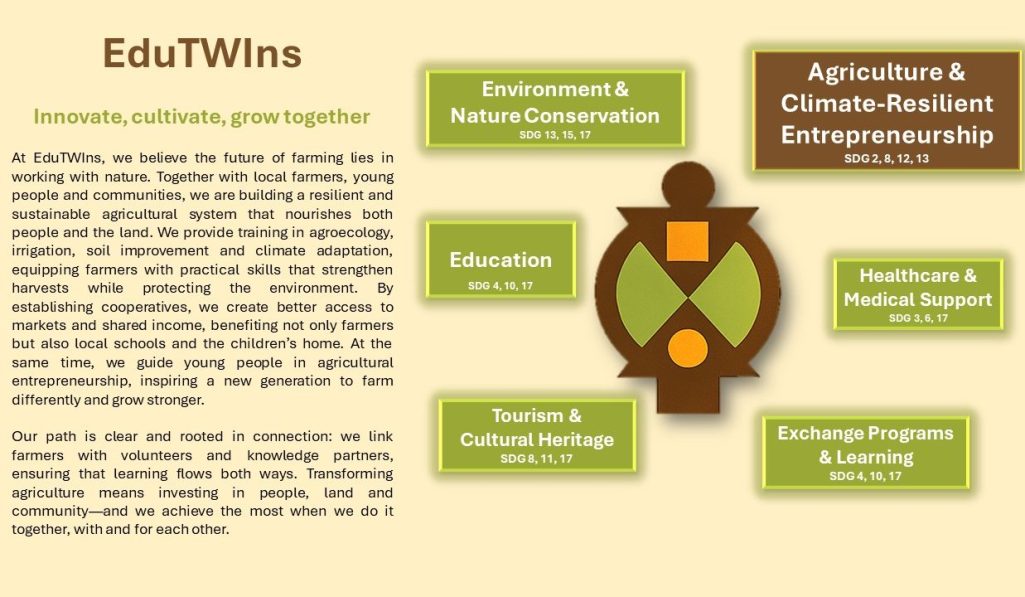 EduTWIns

Innovate, cultivate, grow together

At EduTWIns, we believe the future of farming lies in working with nature. Together with local farmers, young people and communities, we are building a resilient and sustainable agricultural system that nourishes both people and the land. We provide training in agroecology, irrigation, soil improvement and climate adaptation, equipping farmers with practical skills that strengthen harvests while protecting the environment. By establishing cooperatives, we create better access to markets and shared income, benefiting not only farmers but also local schools and the children's home. At the same time, we guide young people in agricultural entrepreneurship, inspiring a new generation to farm differently and grow stronger.

Our path is clear and rooted in connection: we link farmers with volunteers and knowledge partners, ensuring that learning flows both ways. Transforming agriculture means investing in people, land and community—and we achieve the most when we do it together, with and for each other.

Environment & Nature Conservation
SDG 13, 15, 17

Agriculture & Climate-Resilient Entrepreneurship
SDG 2, 8, 12, 13

Education
SDG 4, 10, 17

Healthcare & Medical Support
SDG 3, 6, 17

Tourism & Cultural Heritage
SDG 8, 11, 17

Exchange Programs & Learning
SDG 4, 10, 17